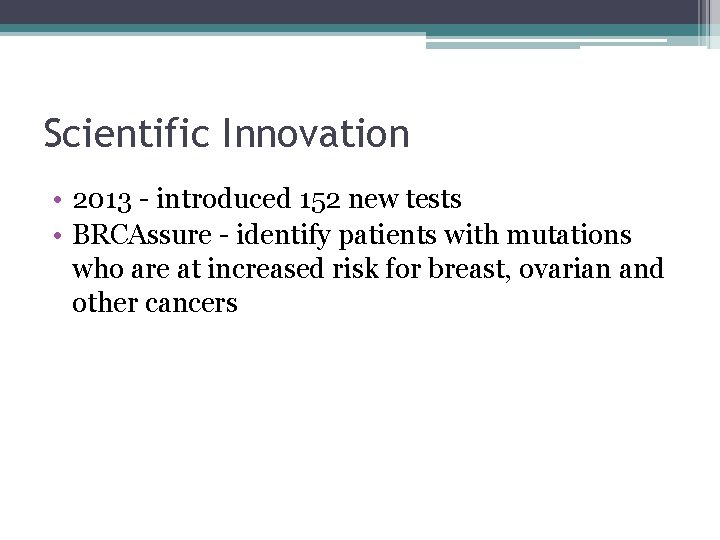 Scientific Innovation

• 2013 - introduced 152 new tests
• BRCAssure - identify patients with mutations who are at increased risk for breast, ovarian and other cancers